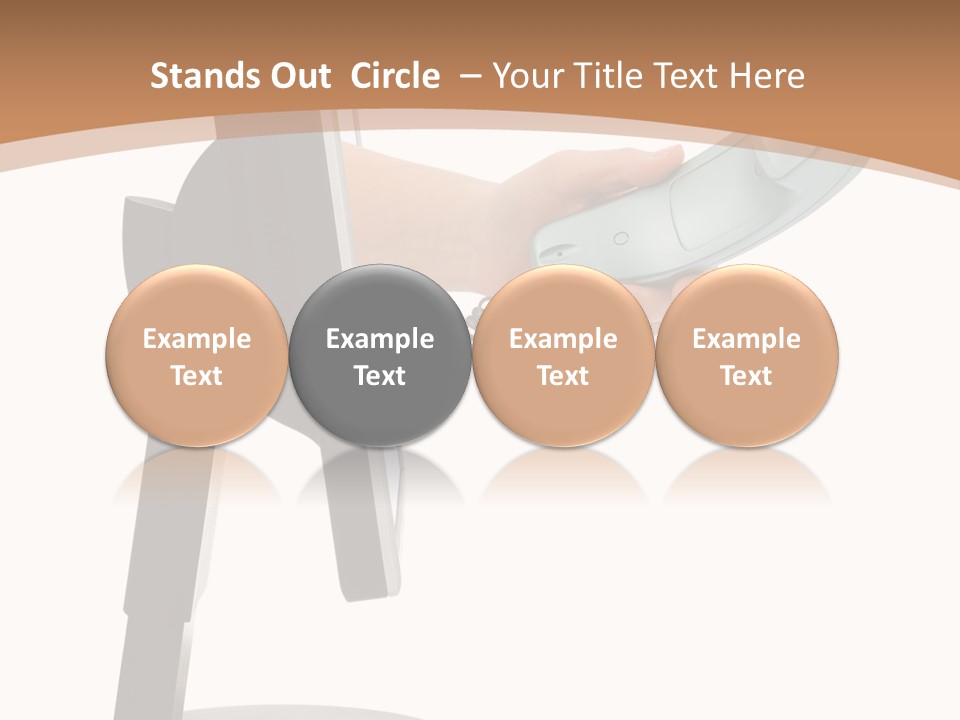 Stands Out Circle – Your Title Text Here

Example Text

Example Text

Example Text

Example Text